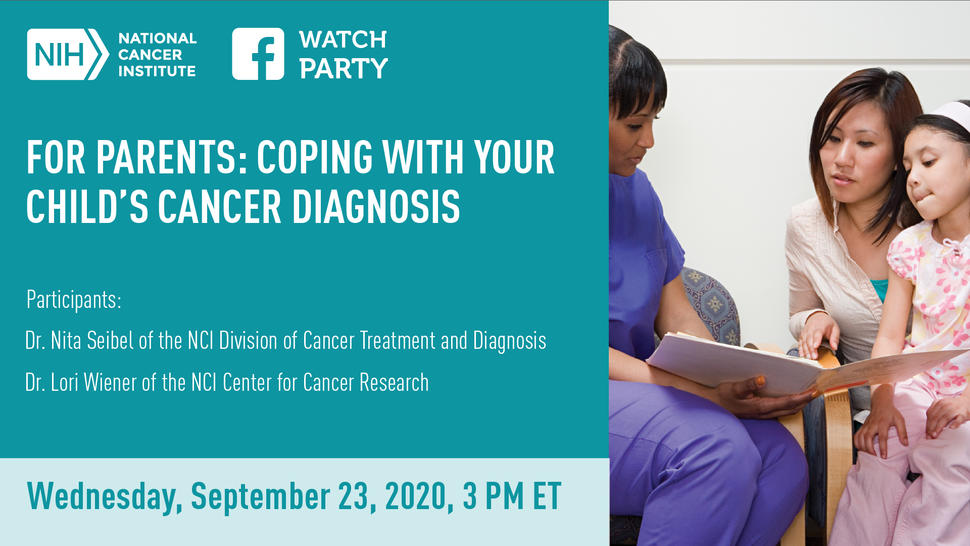 NIH NATIONAL CANCER INSTITUTE

f WATCH PARTY

FOR PARENTS: COPING WITH YOUR CHILD'S CANCER DIAGNOSIS

Participants:

Dr. Nita Seibel of the NCI Division of Cancer Treatment and Diagnosis

Dr. Lori Wiener of the NCI Center for Cancer Research

Wednesday, September 23, 2020, 3 PM ET